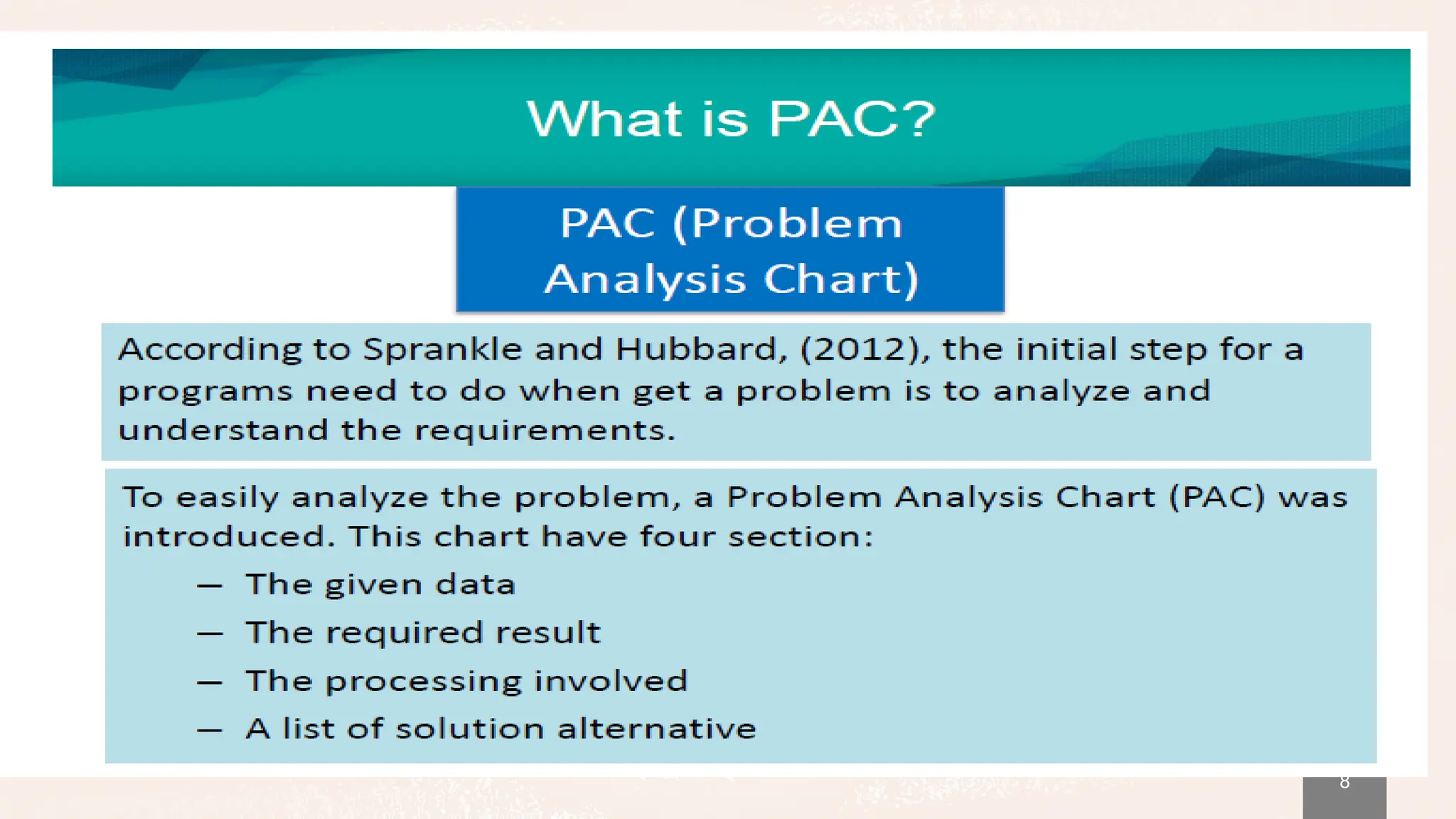 What is PAC?

PAC (Problem Analysis Chart)

According to Sprankle and Hubbard, (2012), the initial step for a programs need to do when get a problem is to analyze and understand the requirements.

To easily analyze the problem, a Problem Analysis Chart (PAC) was introduced. This chart have four section:

– The given data
– The required result
– The processing involved
– A list of solution alternative

8